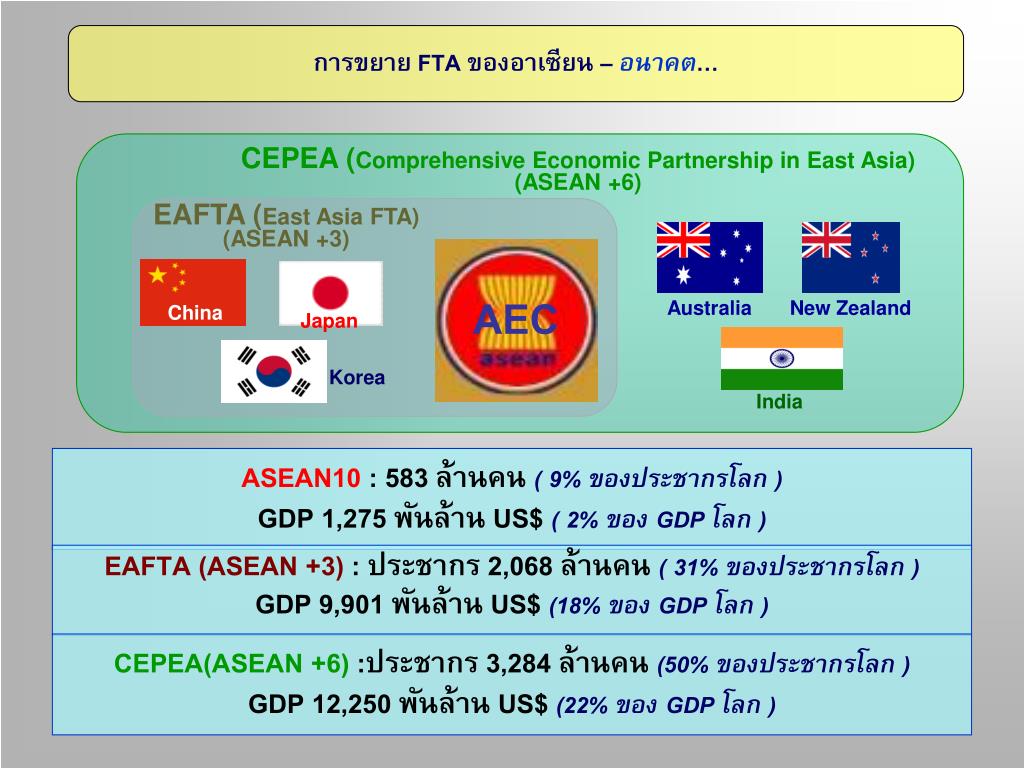 การขยาย FTA ของอาเซียน – อนาคต…

CEPEA (Comprehensive Economic Partnership in East Asia) (ASEAN +6)

EAFTA (East Asia FTA) (ASEAN +3)

China

Japan

Korea

AEC
asean

Australia

New Zealand

India

ASEAN10 : 583 ล้านคน ( 9% ของประชากรโลก )
GDP 1,275 พันล้าน US$ ( 2% ของ GDP โลก )

EAFTA (ASEAN +3) : ประชากร 2,068 ล้านคน ( 31% ของประชากรโลก )
GDP 9,901 พันล้าน US$ (18% ของ GDP โลก )

CEPEA(ASEAN +6) :ประชากร 3,284 ล้านคน (50% ของประชากรโลก )
GDP 12,250 พันล้าน US$ (22% ของ GDP โลก )